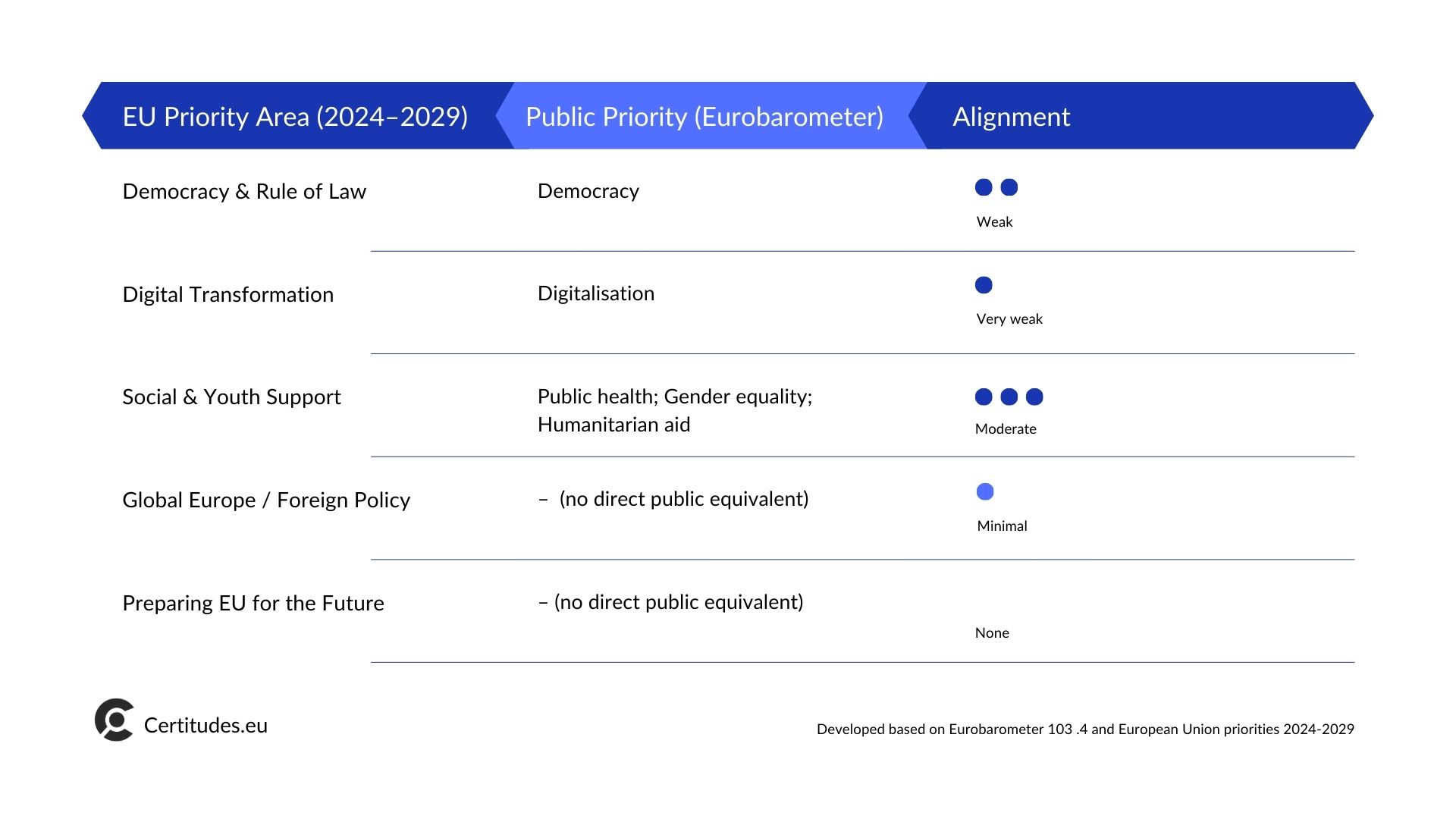 | EU Priority Area (2024–2029) | Public Priority (Eurobarometer) | Alignment |
|---|---|---|
| Democracy & Rule of Law | Democracy | Weak |
| Digital Transformation | Digitalisation | Very weak |
| Social & Youth Support | Public health; Gender equality; Humanitarian aid | Moderate |
| Global Europe / Foreign Policy | – (no direct public equivalent) | Minimal |
| Preparing EU for the Future | – (no direct public equivalent) | None |

Certitudes.eu

Developed based on Eurobarometer 103 .4 and European Union priorities 2024-2029